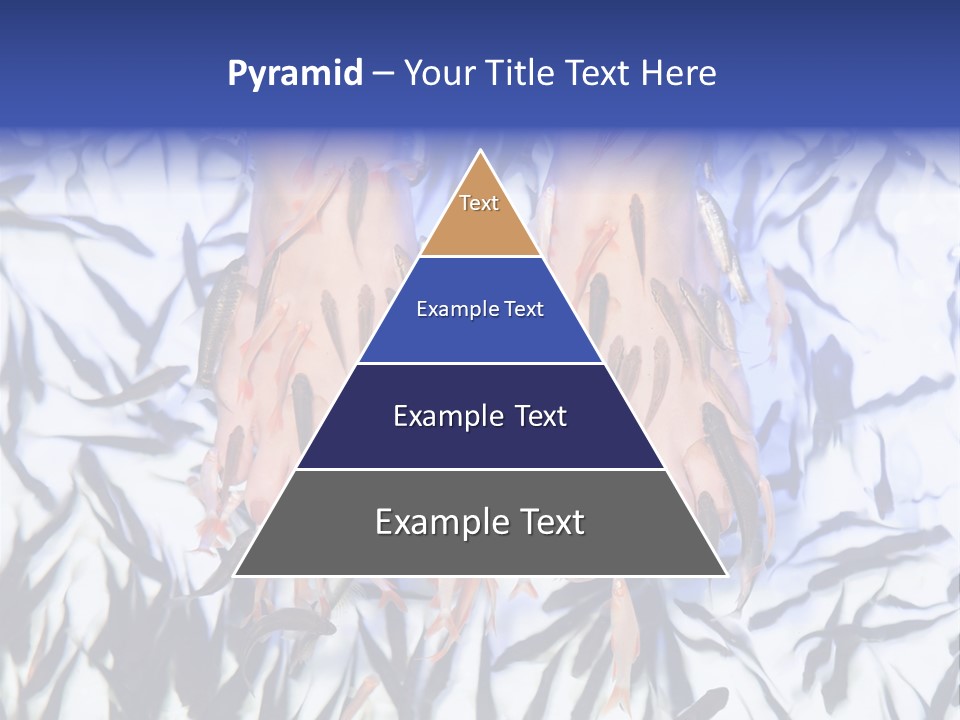 Pyramid – Your Title Text Here

Text

Example Text

Example Text

Example Text